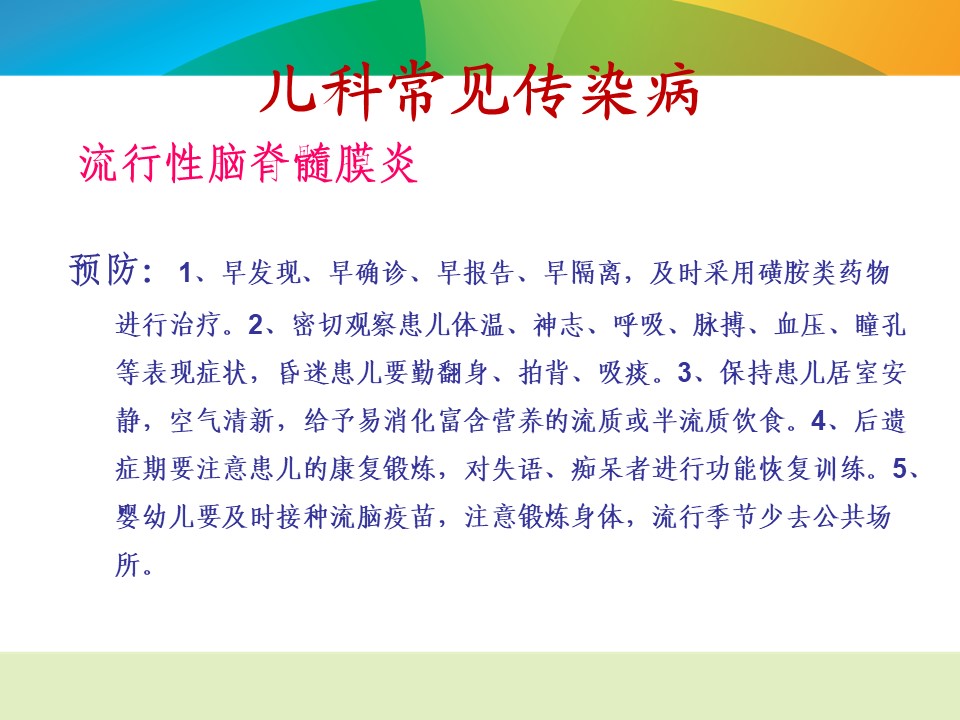 儿科常见传染病

流行性脑脊髓膜炎

预防：1、早发现、早确诊、早报告、早隔离，及时采用磺胺类药物进行治疗。2、密切观察患儿体温、神志、呼吸、脉搏、血压、瞳孔等表现症状，昏迷患儿要勤翻身、拍背、吸痰。3、保持患儿居室安静，空气清新，给予易消化富含营养的流质或半流质饮食。4、后遗症期要注意患儿的康复锻炼，对失语、痴呆者进行功能恢复训练。5、婴幼儿要及时接种流脑疫苗，注意锻炼身体，流行季节少去公共场所。